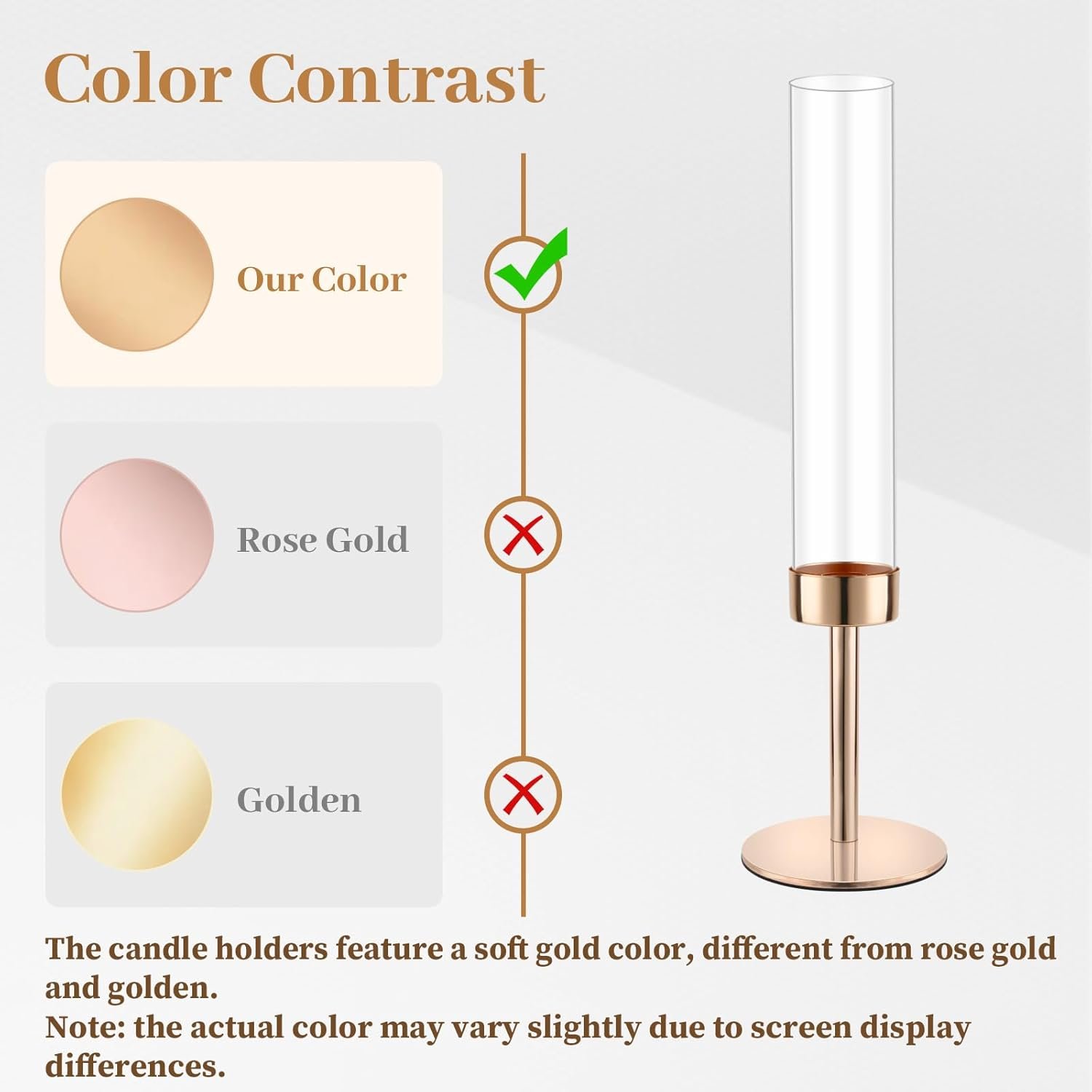 Color Contrast

Our Color

Rose Gold

Golden

The candle holders feature a soft gold color, different from rose gold and golden.
Note: the actual color may vary slightly due to screen display differences.